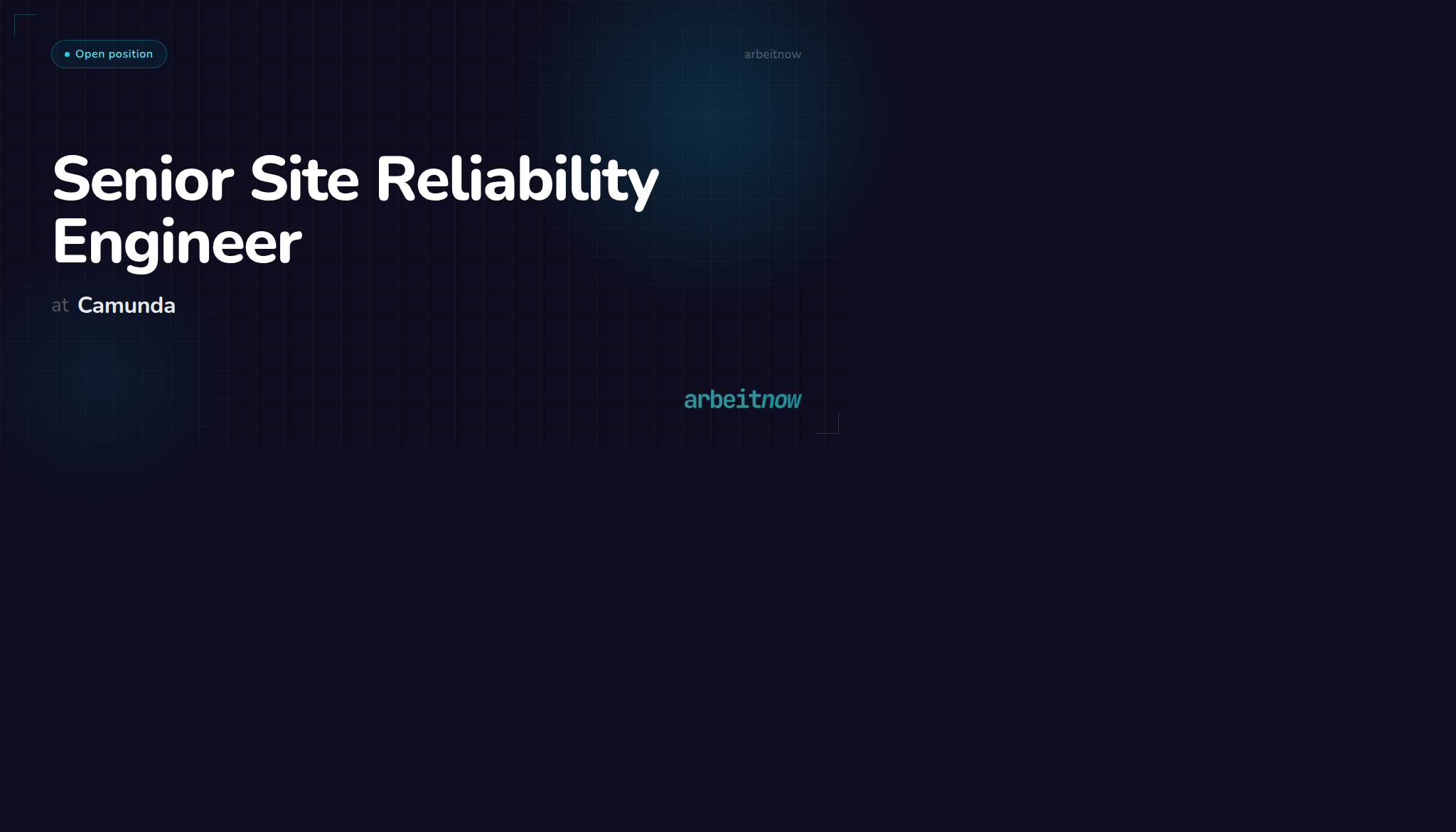 Open position

arbeitnow

Senior Site Reliability Engineer

at Camunda

arbeitnow